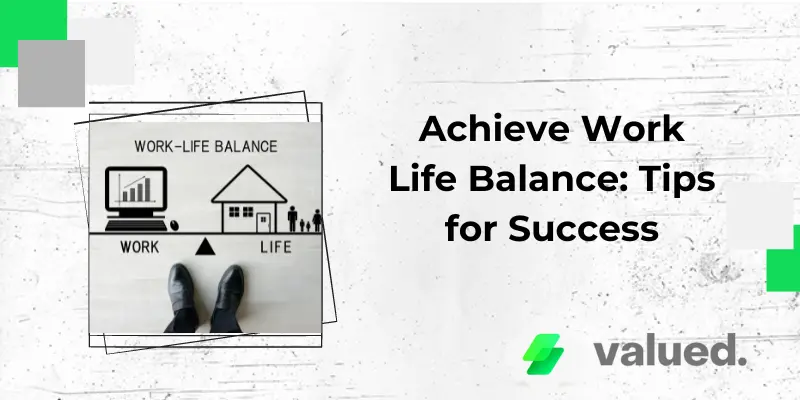 WORK-LIFE BALANCE

WORK

LIFE

Achieve Work Life Balance: Tips for Success

valued.